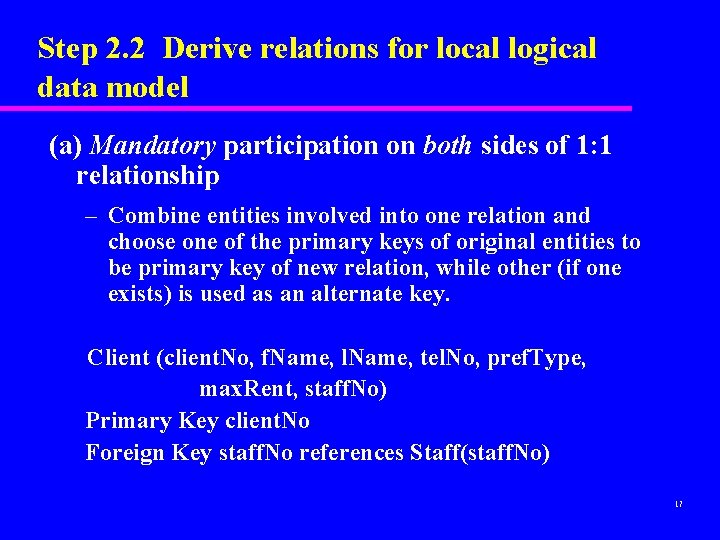 Step 2.2 Derive relations for local logical data model

(a) Mandatory participation on both sides of 1:1 relationship

– Combine entities involved into one relation and choose one of the primary keys of original entities to be primary key of new relation, while other (if one exists) is used as an alternate key.

Client (clientNo, fName, lName, telNo, prefType, maxRent, staffNo)
Primary Key clientNo
Foreign Key staffNo references Staff(staffNo)

17